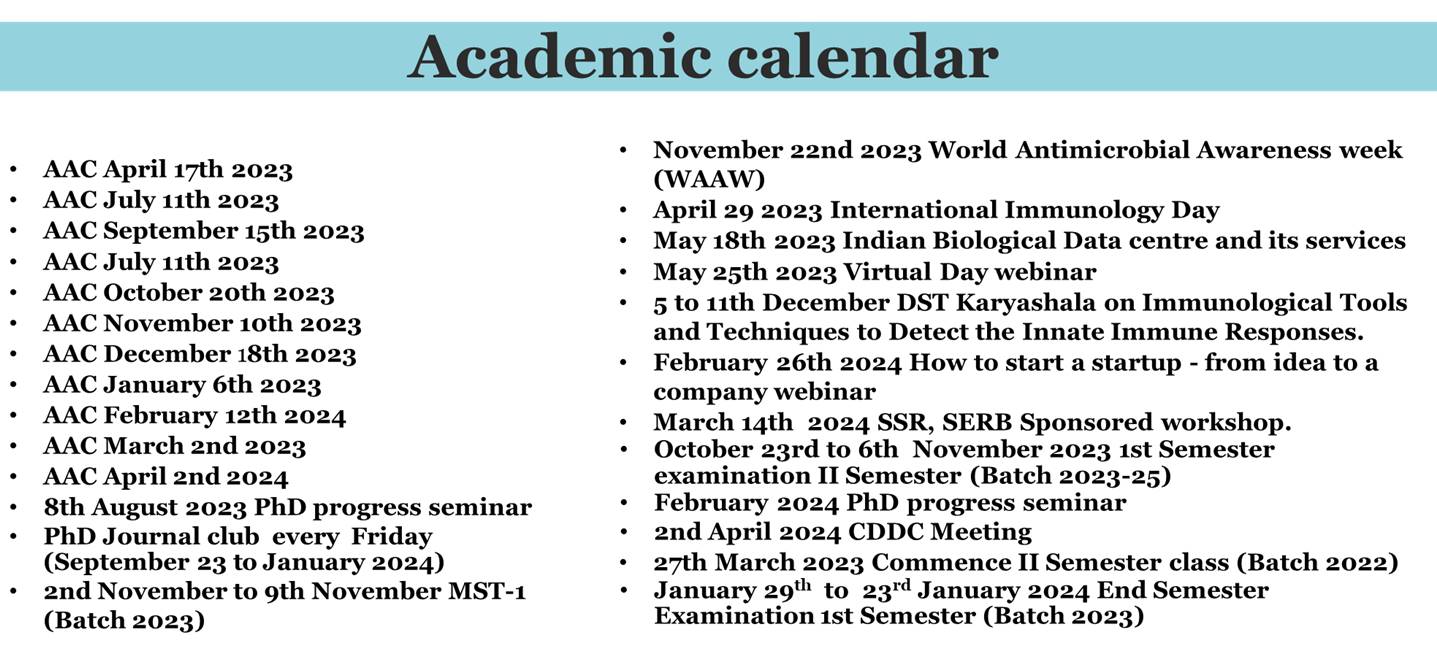 Academic calendar

- AAC April 17th 2023
- AAC July 11th 2023
- AAC September 15th 2023
- AAC July 11th 2023
- AAC October 20th 2023
- AAC November 10th 2023
- AAC December 18th 2023
- AAC January 6th 2023
- AAC February 12th 2024
- AAC March 2nd 2023
- AAC April 2nd 2024
- 8th August 2023 PhD progress seminar
- PhD Journal club every Friday (September 23 to January 2024)
- 2nd November to 9th November MST-1 (Batch 2023)

- November 22nd 2023 World Antimicrobial Awareness week (WAAW)
- April 29 2023 International Immunology Day
- May 18th 2023 Indian Biological Data centre and its services
- May 25th 2023 Virtual Day webinar
- 5 to 11th December DST Karyashala on Immunological Tools and Techniques to Detect the Innate Immune Responses.
- February 26th 2024 How to start a startup - from idea to a company webinar
- March 14th 2024 SSR, SERB Sponsored workshop.
- October 23rd to 6th November 2023 1st Semester examination II Semester (Batch 2023-25)
- February 2024 PhD progress seminar
- 2nd April 2024 CDDC Meeting
- 27th March 2023 Commence II Semester class (Batch 2022)
- January 29$^{th}$ to 23$^{rd}$ January 2024 End Semester Examination 1st Semester (Batch 2023)